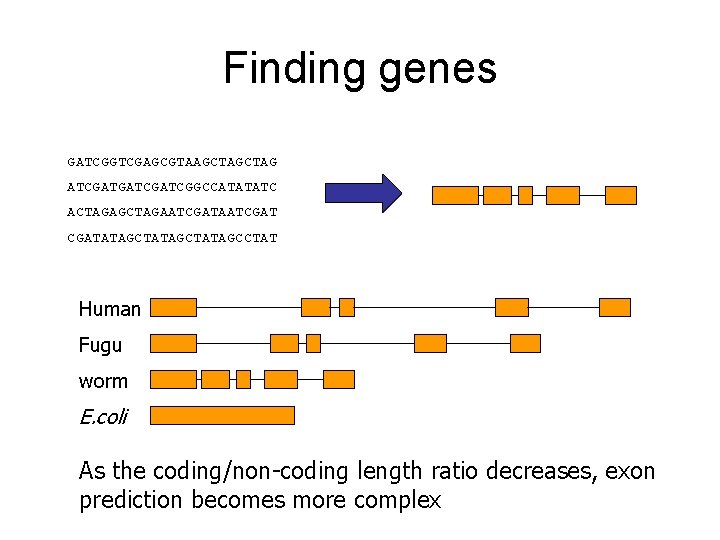 Finding genes

GATCGGTCGAGCGTAAGCTAGCTAG
ATCGATGATCGATCGGCCATATATC
ACTAGAGCTAGAATCGATAATCGAT
CGATATAGCTATAGCTATAGCCTAT

Human
Fugu
worm
E.coli

As the coding/non-coding length ratio decreases, exon prediction becomes more complex